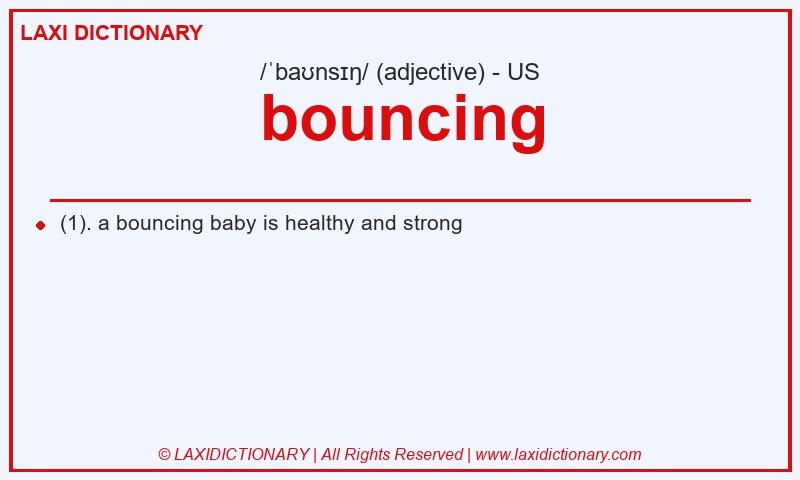 LAXI DICTIONARY

/ˈbaʊnsɪŋ/ (adjective) - US

bouncing

(1). a bouncing baby is healthy and strong

© LAXIDICTIONARY | All Rights Reserved | www.laxidictionary.com